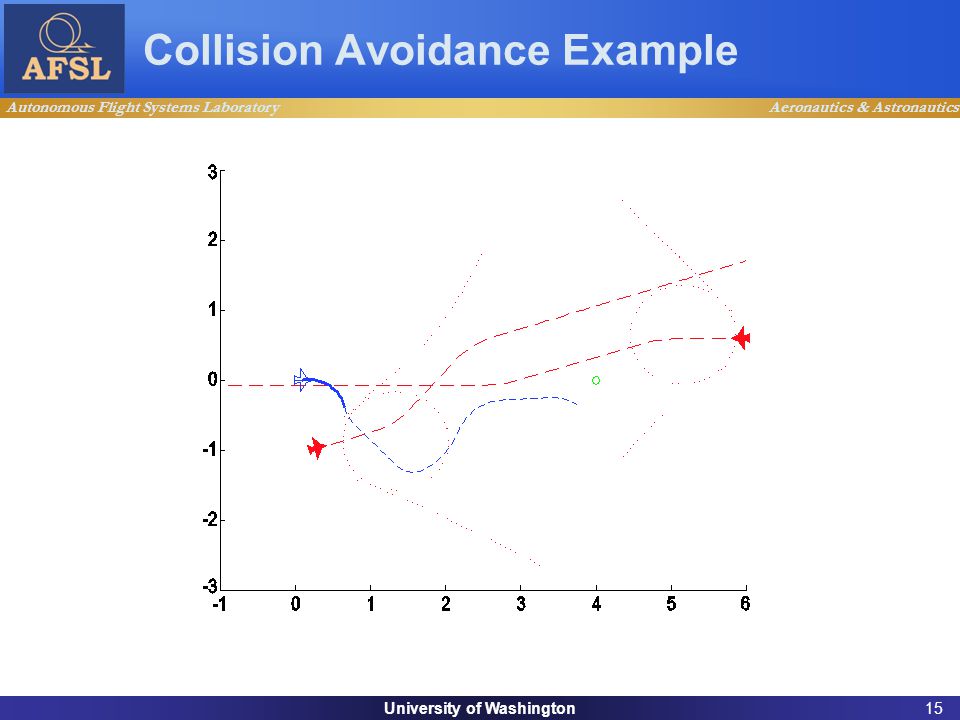 AFSL

Collision Avoidance Example

Autonomous Flight Systems Laboratory

Aeronautics & Astronautics

3
2
1
0
-1
-2
-3

-1 0 1 2 3 4 5 6

University of Washington

15